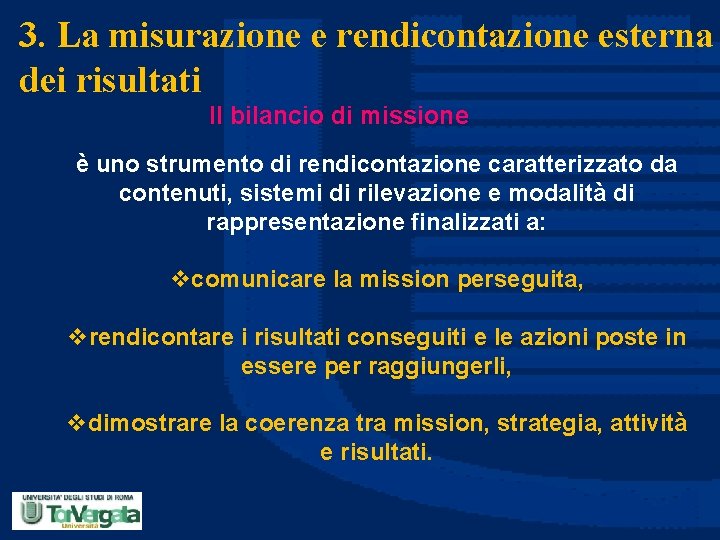 3. La misurazione e rendicontazione esterna dei risultati

Il bilancio di missione

è uno strumento di rendicontazione caratterizzato da contenuti, sistemi di rilevazione e modalità di rappresentazione finalizzati a:

❖comunicare la mission perseguita,

❖rendicontare i risultati conseguiti e le azioni poste in essere per raggiungerli,

❖dimostrare la coerenza tra mission, strategia, attività e risultati.

UNIVERSITA' DEGLI STUDI DI ROMA
TorVergata
Università